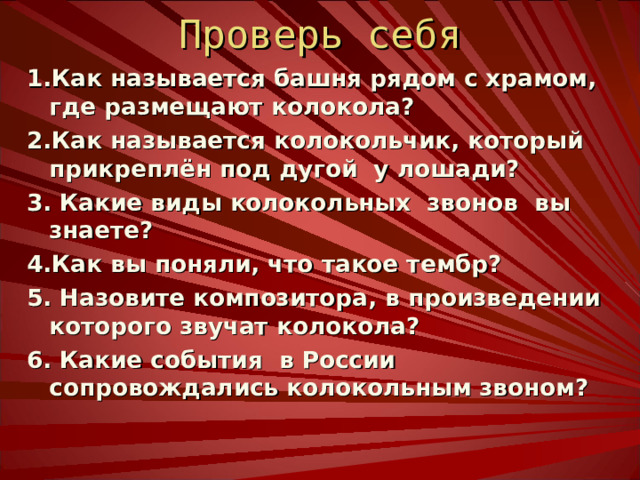 Проверь себя

1.Как называется башня рядом с храмом, где размещают колокола?

2.Как называется колокольчик, который прикреплён под дугой у лошади?

3. Какие виды колокольных звонов вы знаете?

4.Как вы поняли, что такое тембр?

5. Назовите композитора, в произведении которого звучат колокола?

6. Какие события в России сопровождались колокольным звоном?